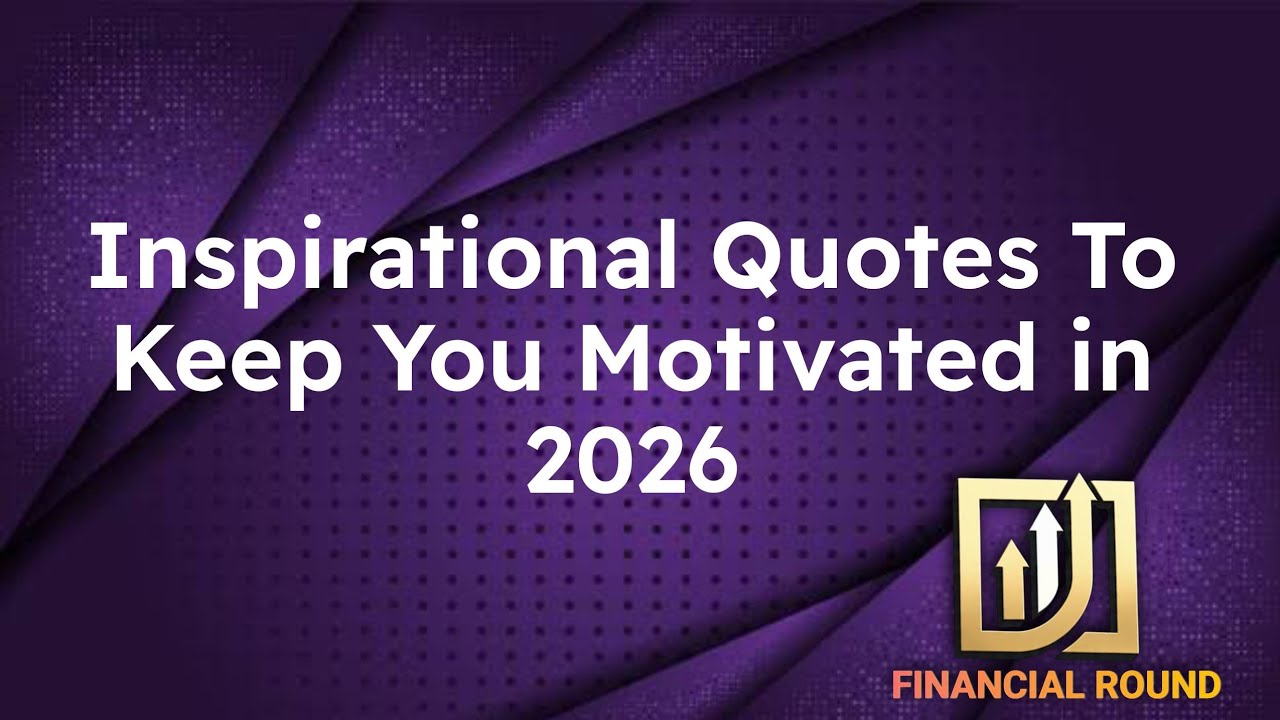 Inspirational Quotes To Keep You Motivated in 2026

FINANCIAL ROUND